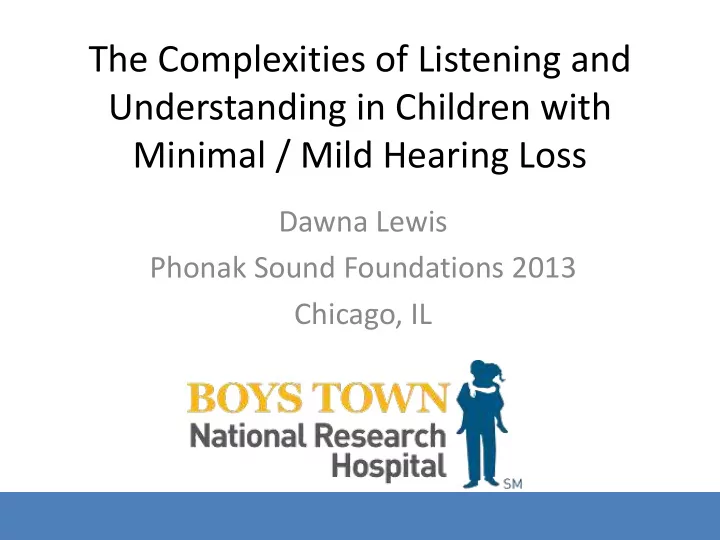 The Complexities of Listening and Understanding in Children with Minimal / Mild Hearing Loss

Dawna Lewis

Phonak Sound Foundations 2013

Chicago, IL

BOYS TOWN
National Research
Hospital
SM